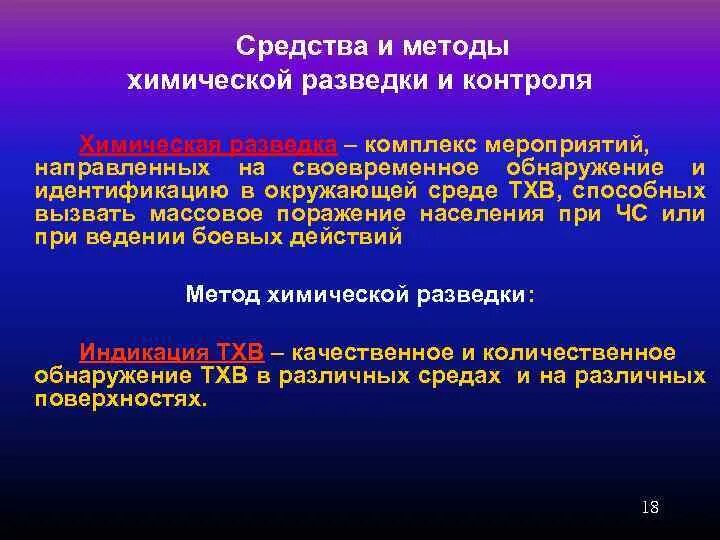 Средства и методы химической разведки и контроля

Химическая разведка – комплекс мероприятий, направленных на своевременное обнаружение и идентификацию в окружающей среде ТХВ, способных вызвать массовое поражение населения при ЧС или при ведении боевых действий

Метод химической разведки:

Индикация ТХВ – качественное и количественное обнаружение ТХВ в различных средах и на различных поверхностях.

18